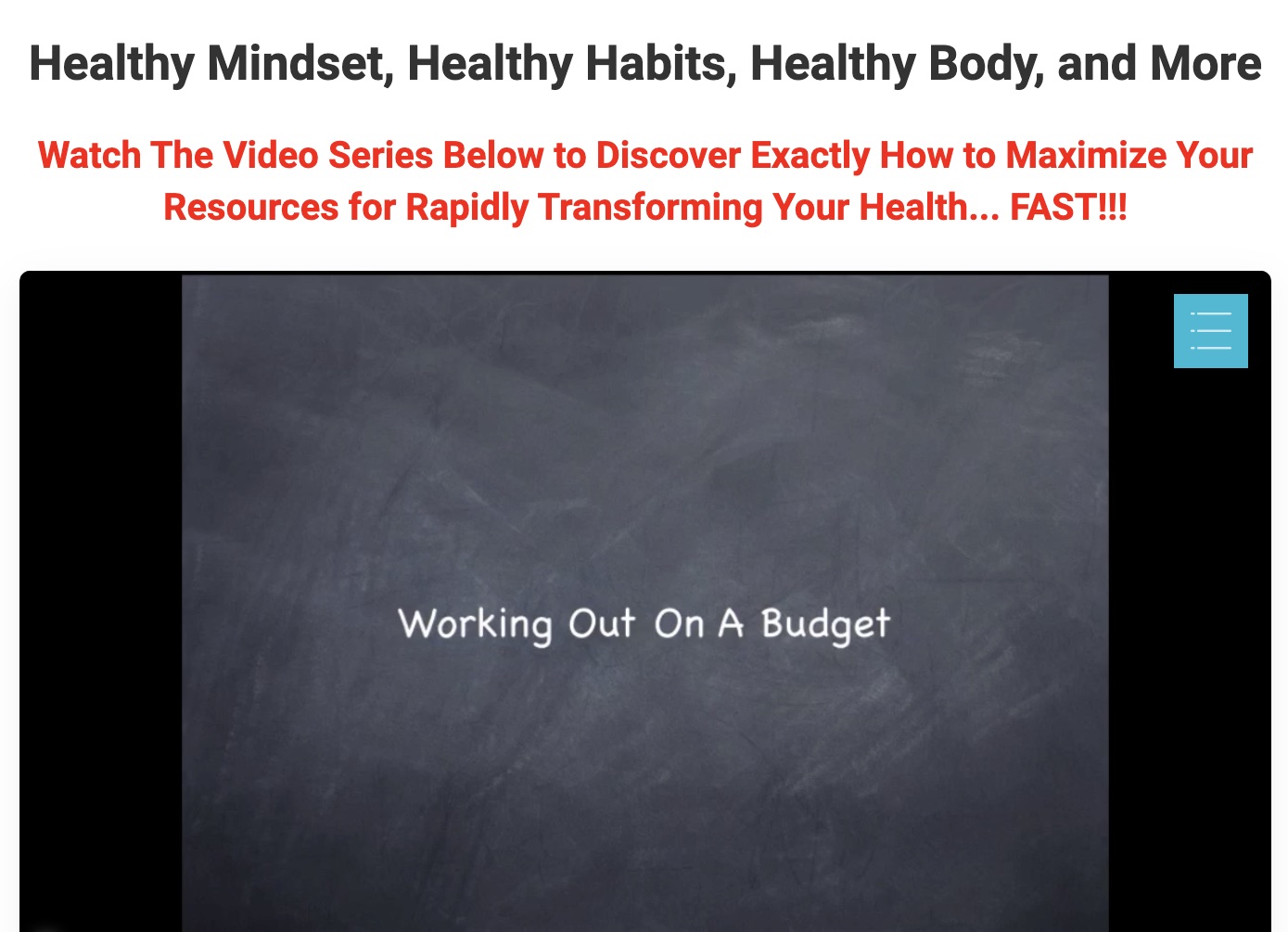 Healthy Mindset, Healthy Habits, Healthy Body, and More

Watch The Video Series Below to Discover Exactly How to Maximize Your Resources for Rapidly Transforming Your Health... FAST!!!

Working Out On A Budget